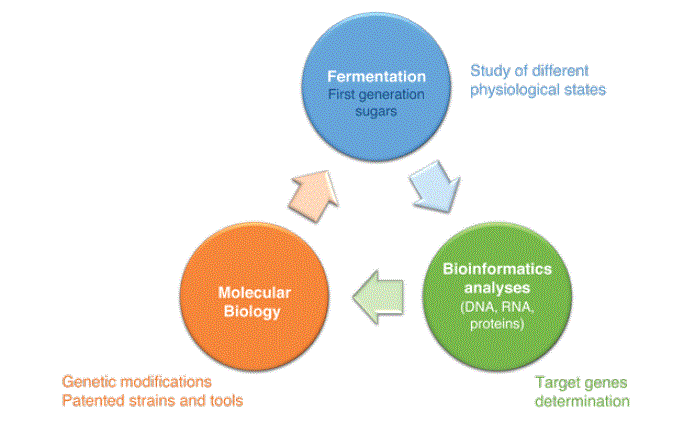 Fermentation
First generation sugars

Study of different physiological states

Bioinformatics analyses
(DNA, RNA, proteins)

Target genes determination

Molecular Biology

Genetic modifications
Patented strains and tools